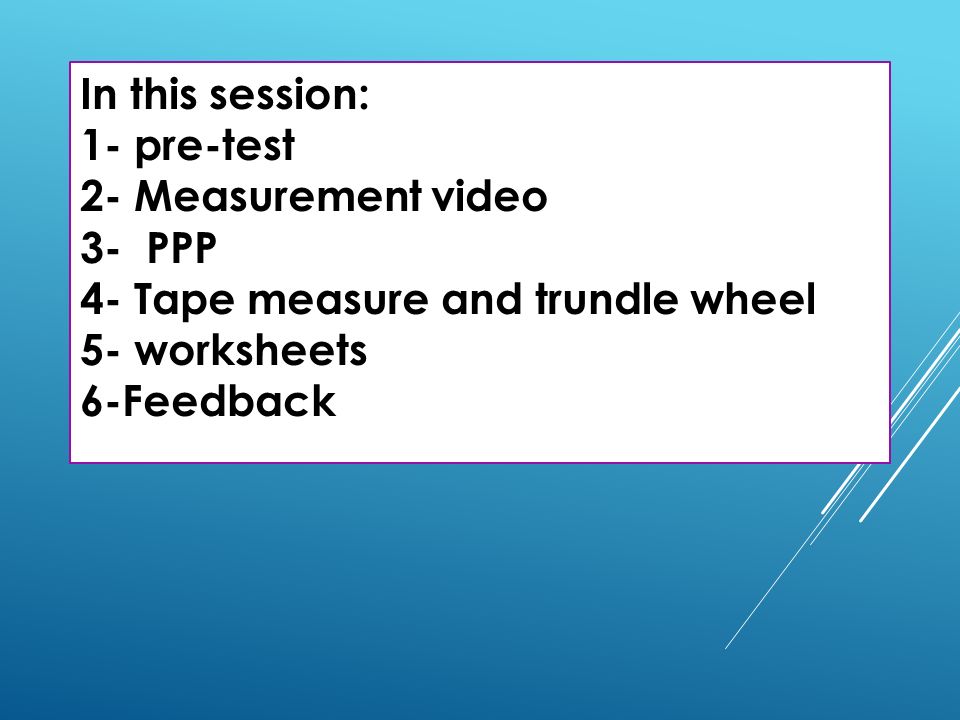 In this session:
1- pre-test
2- Measurement video
3- PPP
4- Tape measure and trundle wheel
5- worksheets
6-Feedback